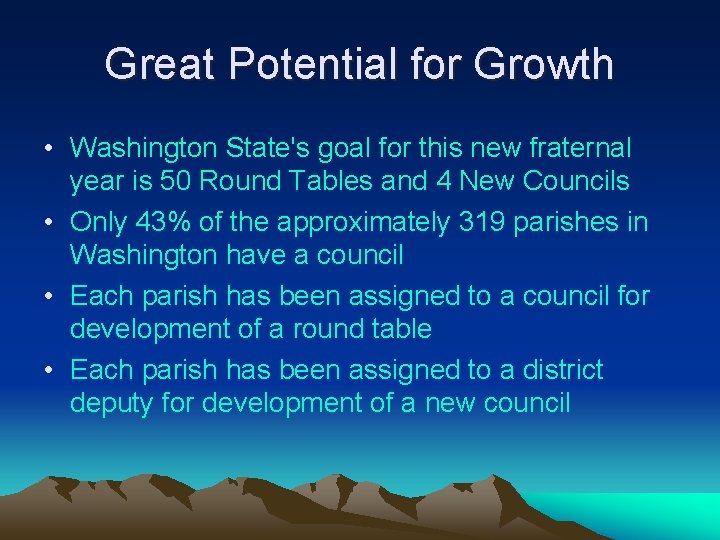 Great Potential for Growth

• Washington State's goal for this new fraternal year is 50 Round Tables and 4 New Councils
• Only 43% of the approximately 319 parishes in Washington have a council
• Each parish has been assigned to a council for development of a round table
• Each parish has been assigned to a district deputy for development of a new council